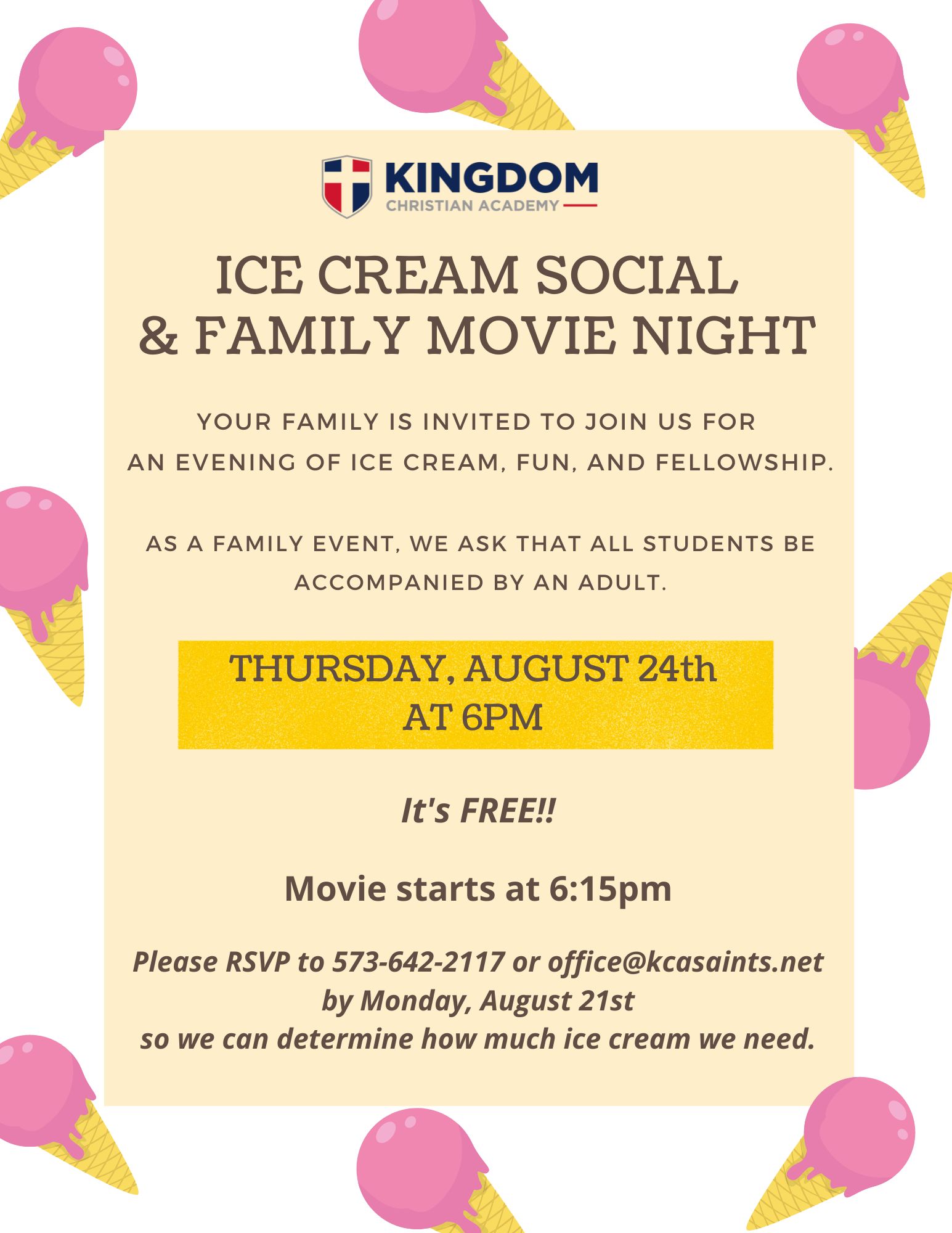 KINGDOM
CHRISTIAN ACADEMY

ICE CREAM SOCIAL
& FAMILY MOVIE NIGHT

YOUR FAMILY IS INVITED TO JOIN US FOR AN EVENING OF ICE CREAM, FUN, AND FELLOWSHIP.

AS A FAMILY EVENT, WE ASK THAT ALL STUDENTS BE ACCOMPANIED BY AN ADULT.

THURSDAY, AUGUST 24th
AT 6PM

It's FREE!!

Movie starts at 6:15pm

Please RSVP to 573-642-2117 or office@kcasaints.net by Monday, August 21st so we can determine how much ice cream we need.